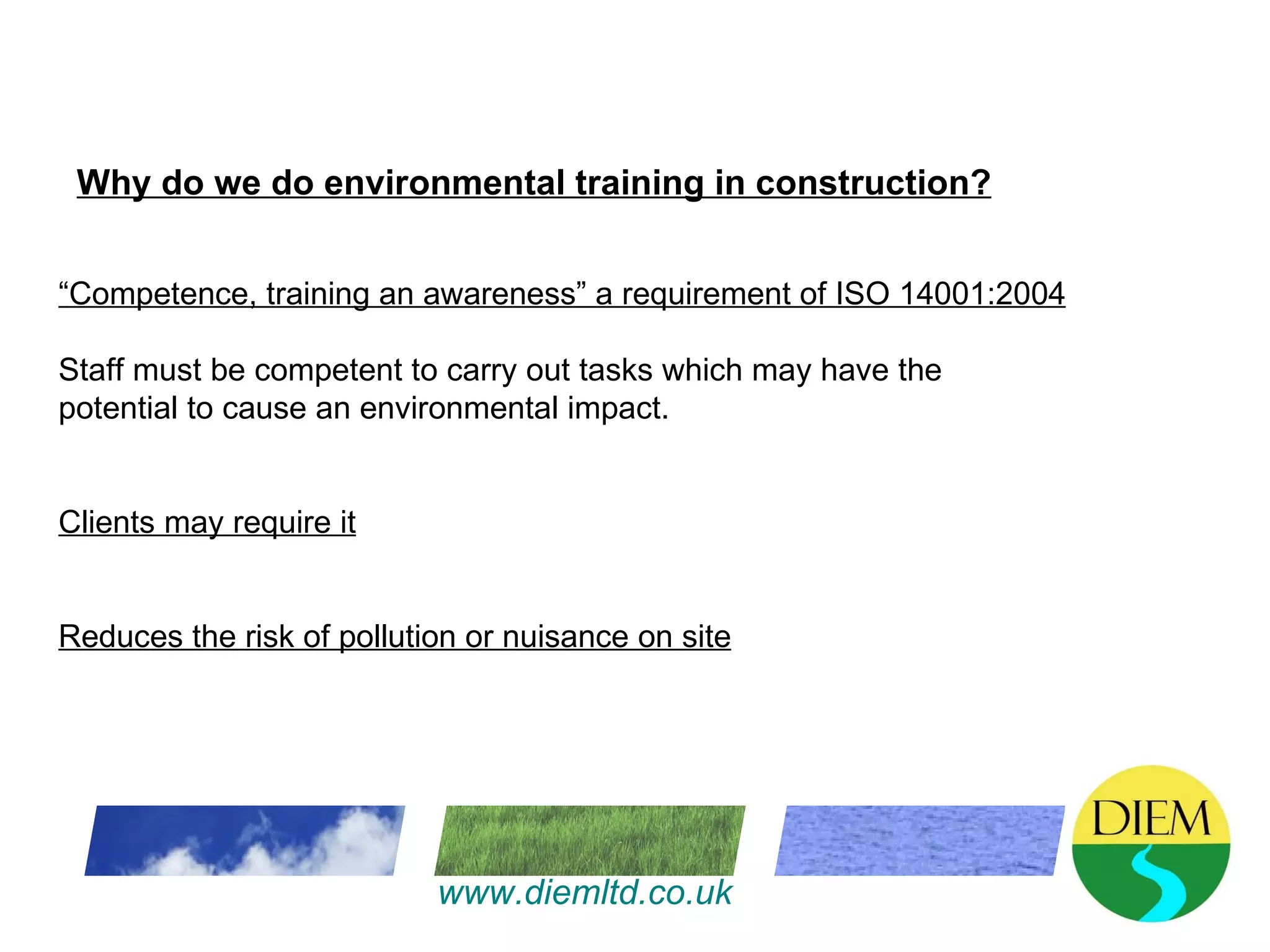 Why do we do environmental training in construction?

“Competence, training an awareness” a requirement of ISO 14001:2004

Staff must be competent to carry out tasks which may have the potential to cause an environmental impact.

Clients may require it

Reduces the risk of pollution or nuisance on site

www.diemltd.co.uk

DIEM